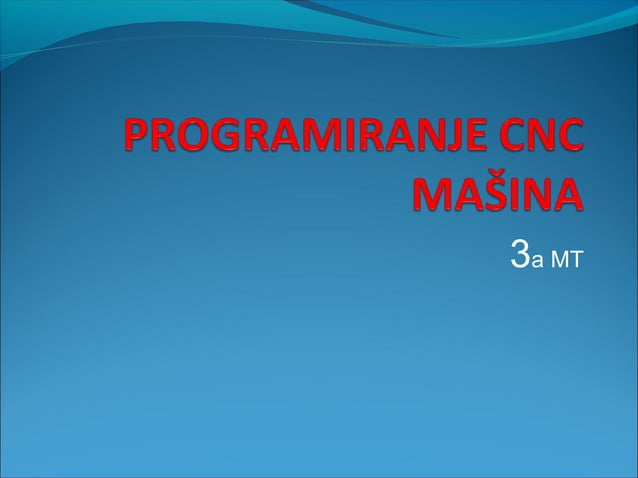 PROGRAMIRANJE CNC MAŠINA

3a MT